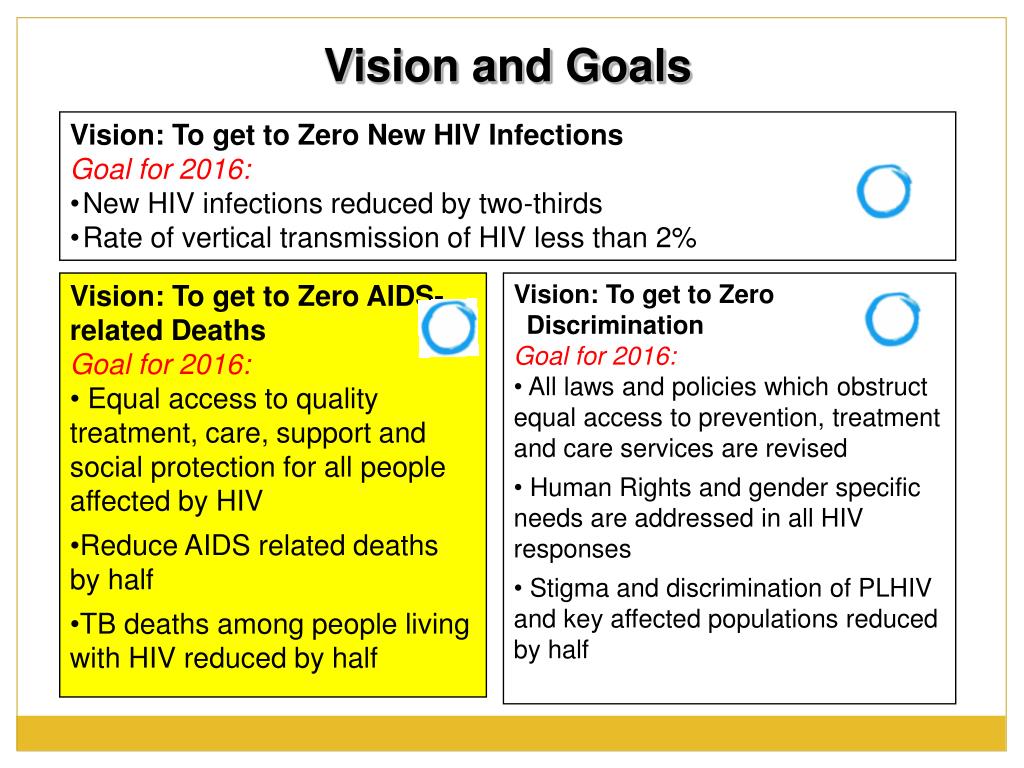 Vision and Goals

Vision: To get to Zero New HIV Infections
Goal for 2016:
•New HIV infections reduced by two-thirds
•Rate of vertical transmission of HIV less than 2%

Vision: To get to Zero AIDS-related Deaths
Goal for 2016:
• Equal access to quality treatment, care, support and social protection for all people affected by HIV

•Reduce AIDS related deaths by half

•TB deaths among people living with HIV reduced by half

Vision: To get to Zero Discrimination
Goal for 2016:
• All laws and policies which obstruct equal access to prevention, treatment and care services are revised

• Human Rights and gender specific needs are addressed in all HIV responses

• Stigma and discrimination of PLHIV and key affected populations reduced by half